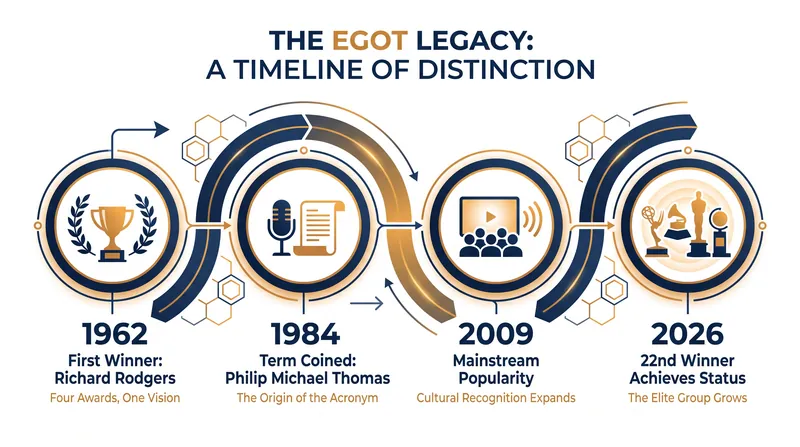 THE EGOT LEGACY:
A TIMELINE OF DISTINCTION

1962
First Winner:
Richard Rodgers
Four Awards, One Vision

1984
Term Coined:
Philip Michael Thomas
The Origin of the Acronym

2009
Mainstream
Popularity
Cultural Recognition Expands

2026
22nd Winner
Achieves Status
The Elite Group Grows